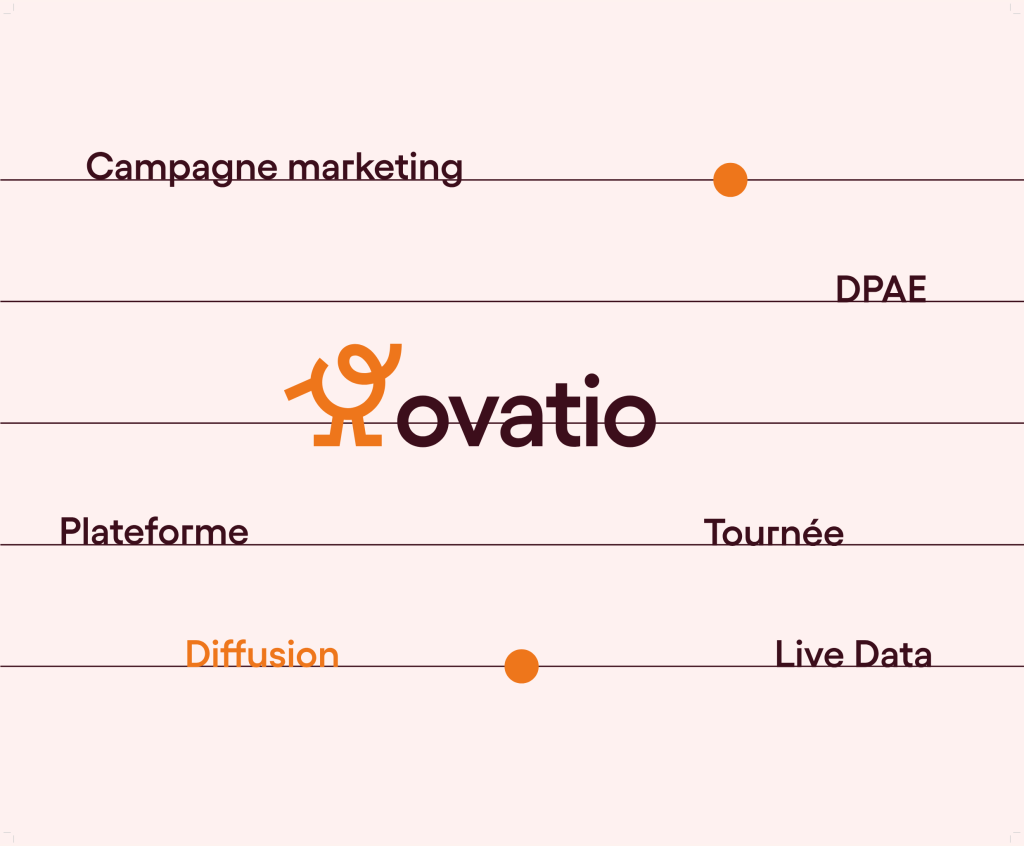 Campagne marketing

DPAE

ovatio

Plateforme

Tournée

Diffusion

Live Data